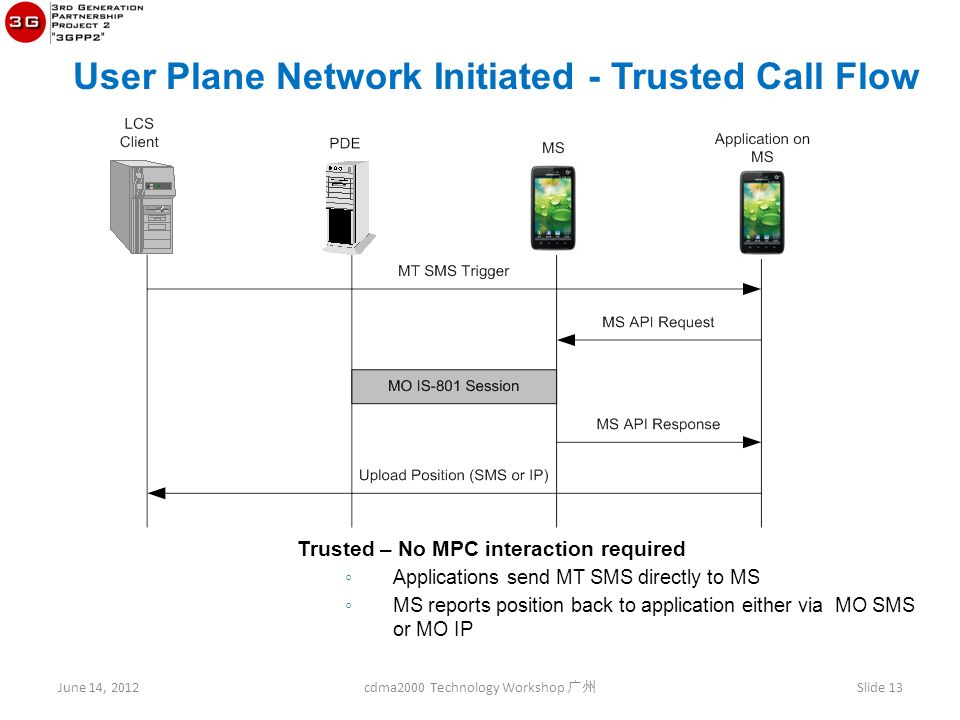 3G
3RD GENERATION PARTNERSHIP PROJECT 2 "3GPP2"

User Plane Network Initiated - Trusted Call Flow

LCS Client

PDE

MS

Application on MS

MT SMS Trigger

MS API Request

MO IS-801 Session

MS API Response

Upload Position (SMS or IP)

Trusted – No MPC interaction required

◦ Applications send MT SMS directly to MS

◦ MS reports position back to application either via MO SMS or MO IP

June 14, 2012

cdma2000 Technology Workshop 广州

Slide 13